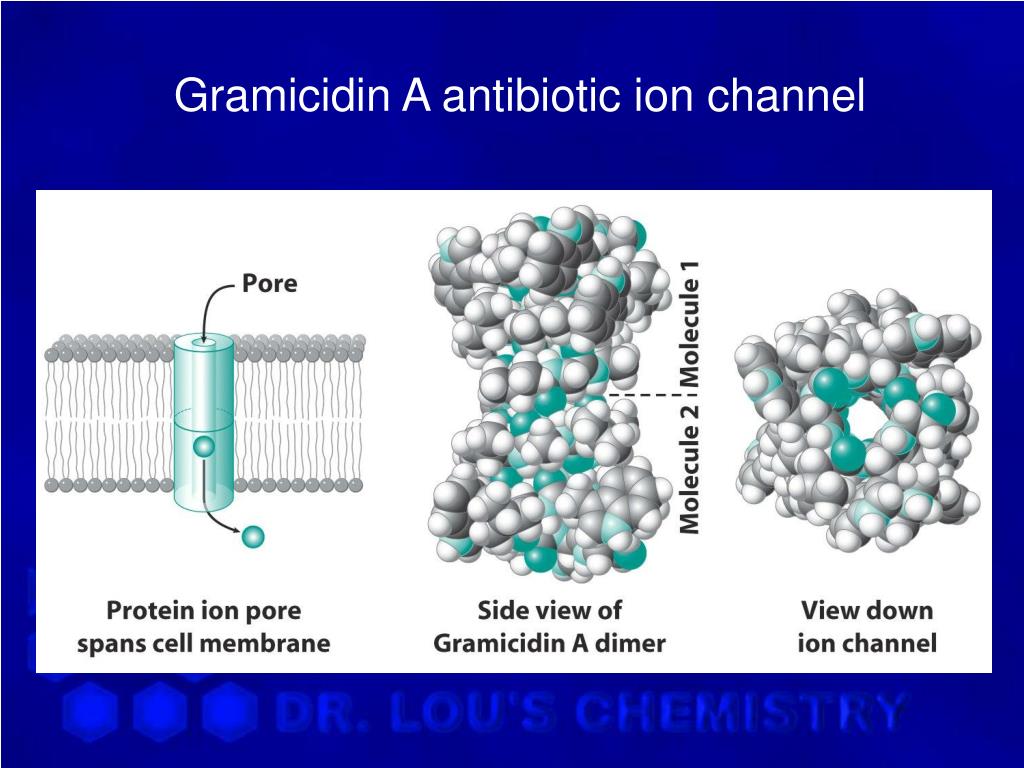 Gramicidin A antibiotic ion channel

Pore

Molecule 1

Molecule 2

Protein ion pore spans cell membrane

Side view of Gramicidin A dimer

View down ion channel

DR. LOU'S CHEMISTRY